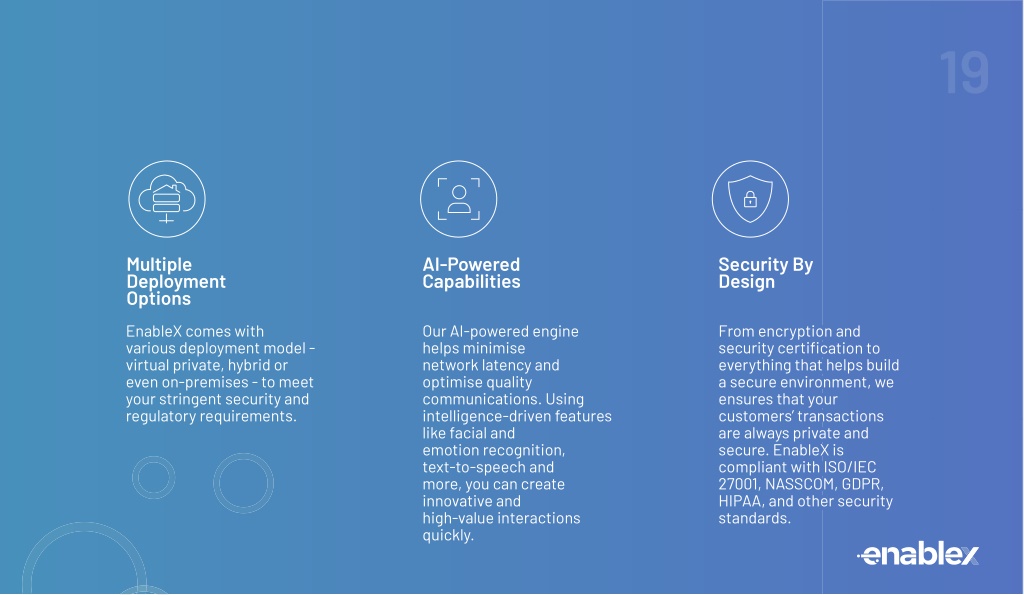 19

Multiple Deployment Options

EnableX comes with various deployment model - virtual private, hybrid or even on-premises - to meet your stringent security and regulatory requirements.

AI-Powered Capabilities

Our AI-powered engine helps minimise network latency and optimise quality communications. Using intelligence-driven features like facial and emotion recognition, text-to-speech and more, you can create innovative and high-value interactions quickly.

Security By Design

From encryption and security certification to everything that helps build a secure environment, we ensures that your customers' transactions are always private and secure. EnableX is compliant with ISO/IEC 27001, NASSCOM, GDPR, HIPAA, and other security standards.

enablex